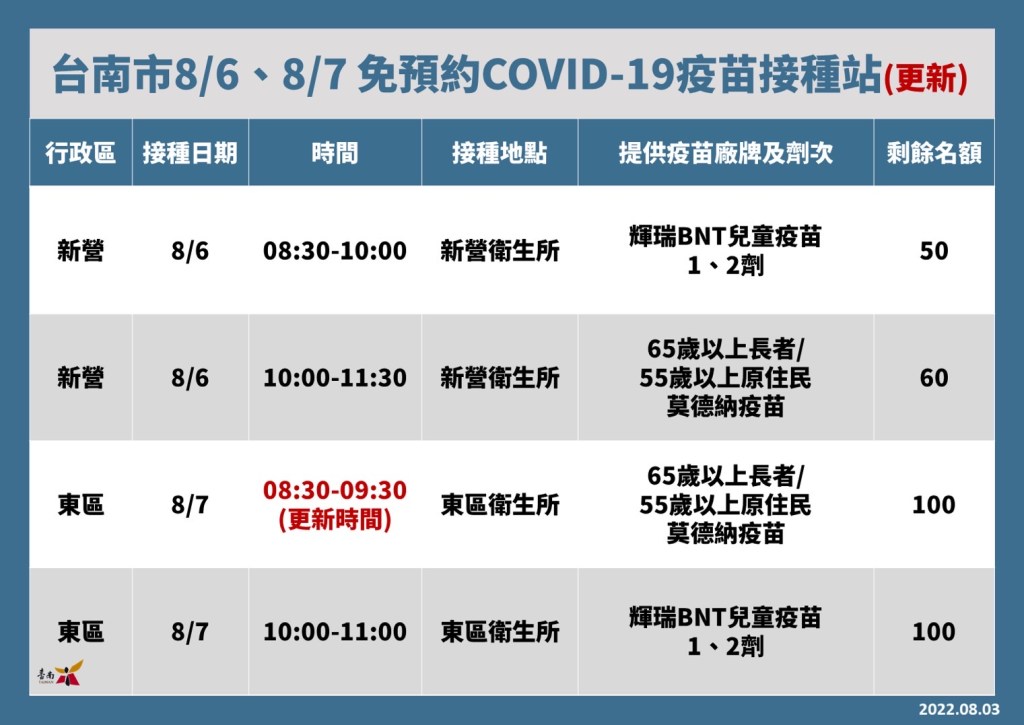 台南市8/6、8/7 免預約COVID-19疫苗接種站(更新)

| 行政區 | 接種日期 | 時間 | 接種地點 | 提供疫苗廠牌及劑次 | 剩餘名額 |
|---|---|---|---|---|---|
| 新營 | 8/6 | 08:30-10:00 | 新營衛生所 | 輝瑞BNT兒童疫苗 1、2劑 | 50 |
| 新營 | 8/6 | 10:00-11:30 | 新營衛生所 | 65歲以上長者/ 55歲以上原住民 莫德納疫苗 | 60 |
| 東區 | 8/7 | 08:30-09:30 (更新時間) | 東區衛生所 | 65歲以上長者/ 55歲以上原住民 莫德納疫苗 | 100 |
| 東區 | 8/7 | 10:00-11:00 | 東區衛生所 | 輝瑞BNT兒童疫苗 1、2劑 | 100 |

臺南

2022.08.03